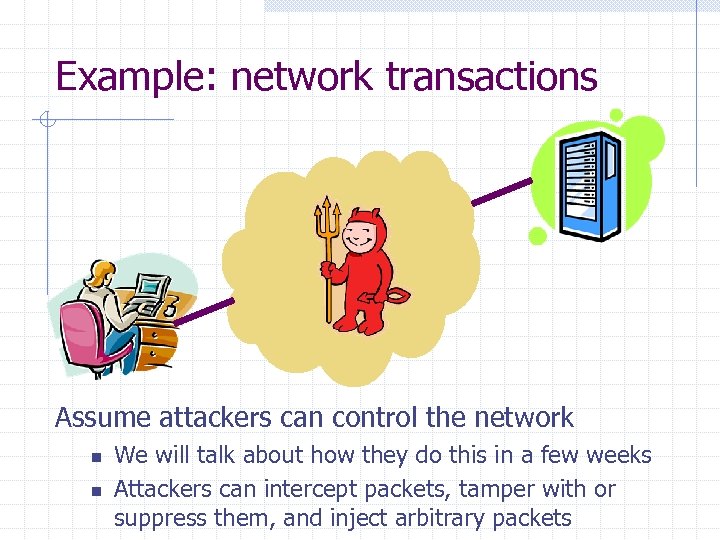 Example: network transactions

Assume attackers can control the network

- We will talk about how they do this in a few weeks
- Attackers can intercept packets, tamper with or suppress them, and inject arbitrary packets